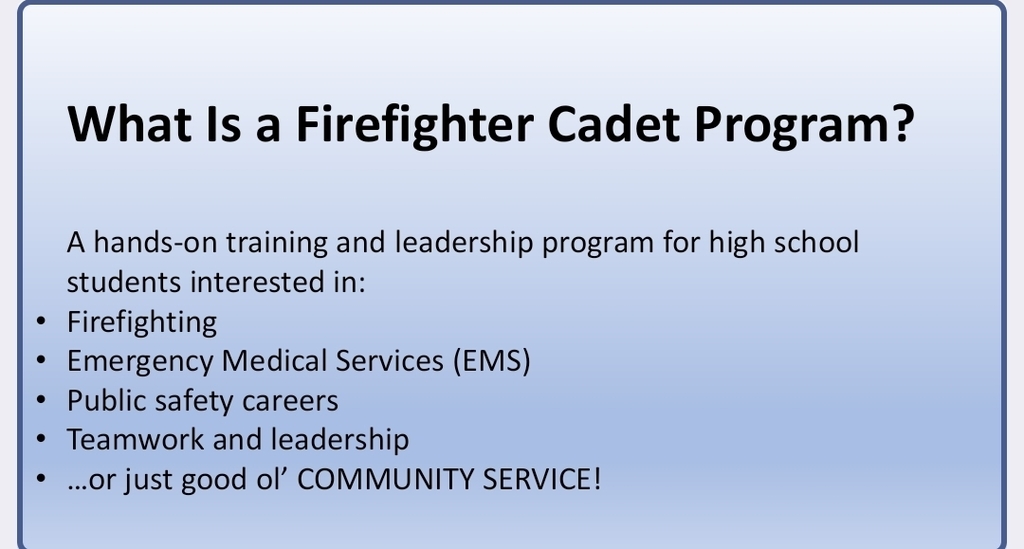 What Is a Firefighter Cadet Program?

A hands-on training and leadership program for high school students interested in:

• Firefighting
• Emergency Medical Services (EMS)
• Public safety careers
• Teamwork and leadership
• …or just good ol’ COMMUNITY SERVICE!